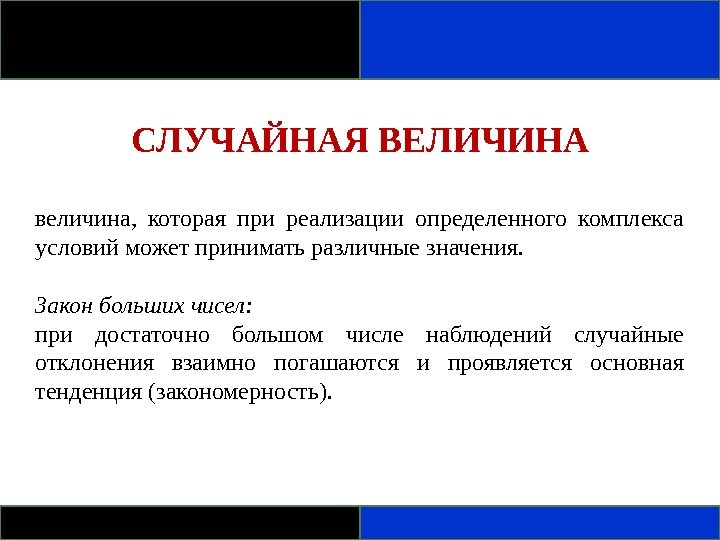 СЛУЧАЙНАЯ ВЕЛИЧИНА

величина, которая при реализации определенного комплекса условий может принимать различные значения.

Закон больших чисел:
при достаточно большом числе наблюдений случайные отклонения взаимно погашаются и проявляется основная тенденция (закономерность).